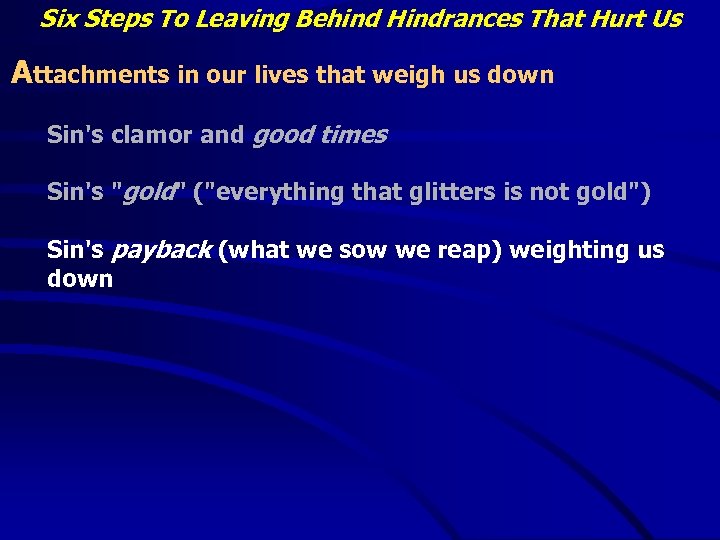 Six Steps To Leaving Behind Hindrances That Hurt Us

Attachments in our lives that weigh us down

Sin's clamor and good times

Sin's "gold" ("everything that glitters is not gold")

Sin's payback (what we sow we reap) weighting us down